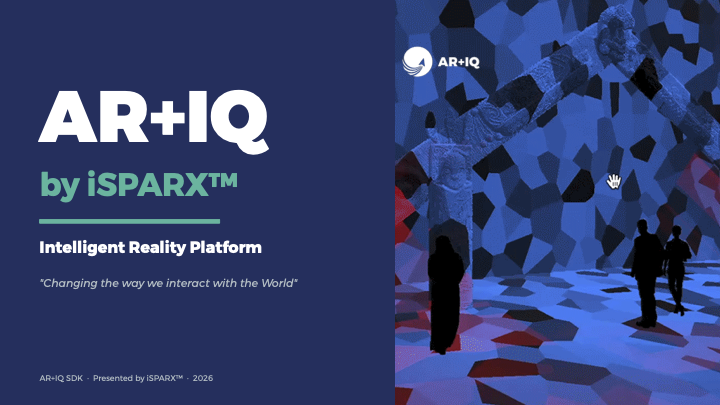 AR+IQ

by iSPARX™

Intelligent Reality Platform

"Changing the way we interact with the World"

AR+IQ SDK · Presented by iSPARX™ · 2026

AR+IQ